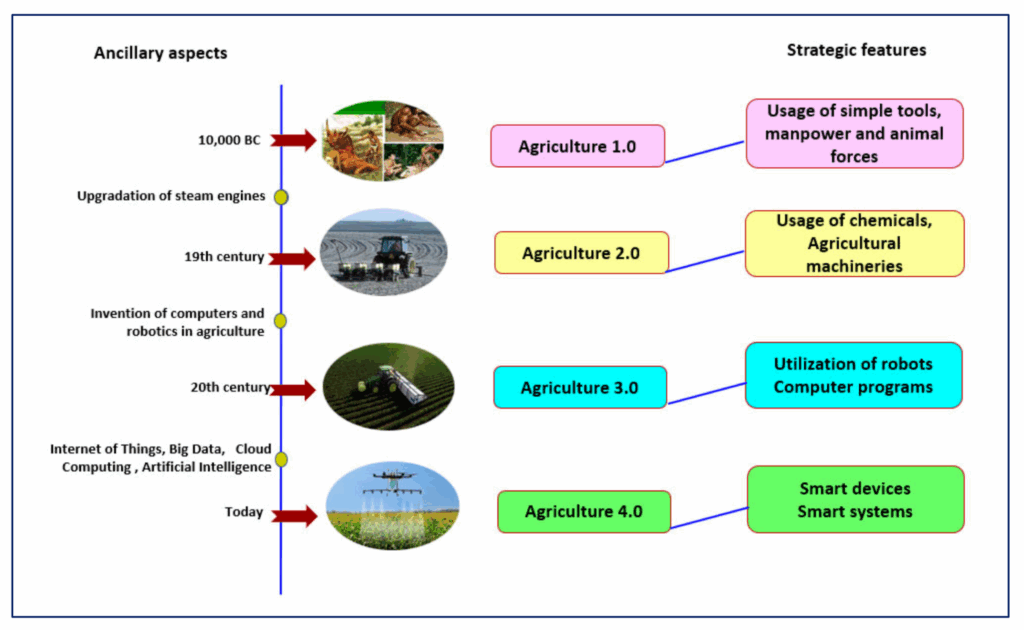 Ancillary aspects

Strategic features

10,000 BC

Agriculture 1.0

Usage of simple tools, manpower and animal forces

Upgradation of steam engines

19th century

Agriculture 2.0

Usage of chemicals, Agricultural machineries

Invention of computers and robotics in agriculture

20th century

Agriculture 3.0

Utilization of robots Computer programs

Internet of Things, Big Data, Cloud Computing , Artificial Intelligence

Today

Agriculture 4.0

Smart devices Smart systems